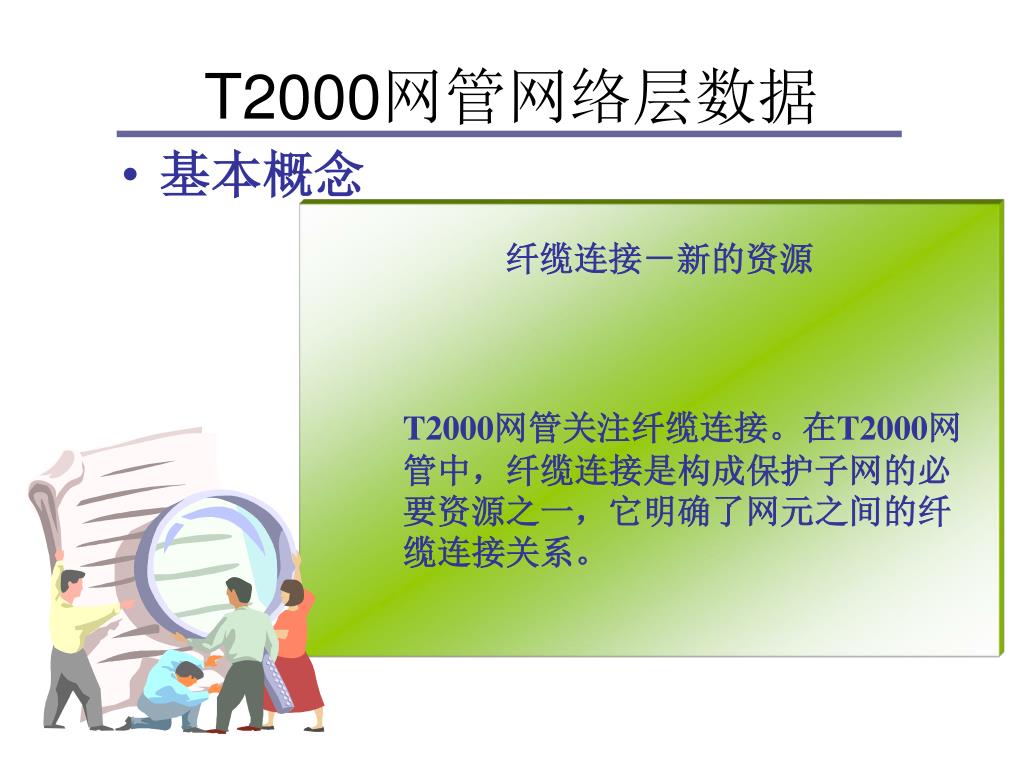 T2000网管网络层数据

• 基本概念

纤缆连接－新的资源

T2000网管关注纤缆连接。在T2000网管中，纤缆连接是构成保护子网的必要资源之一，它明确了网元之间的纤缆连接关系。